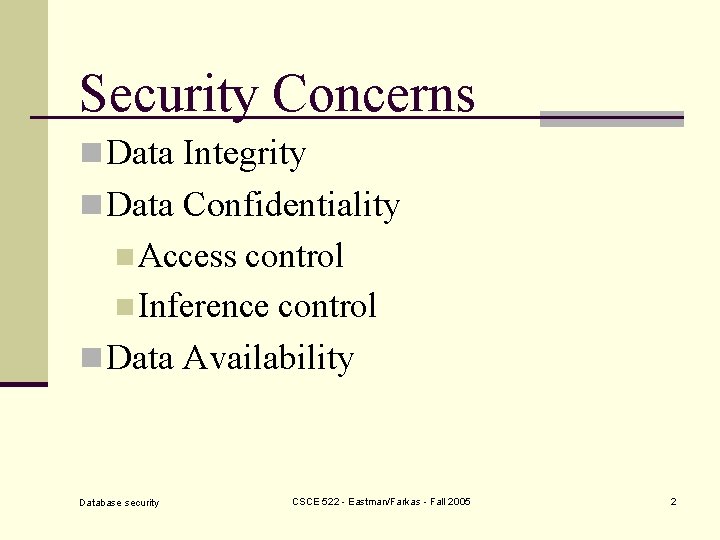 Security Concerns

Data Integrity

Data Confidentiality

Access control

Inference control

Data Availability

Database security

CSCE 522 - Eastman/Farkas - Fall 2005

2